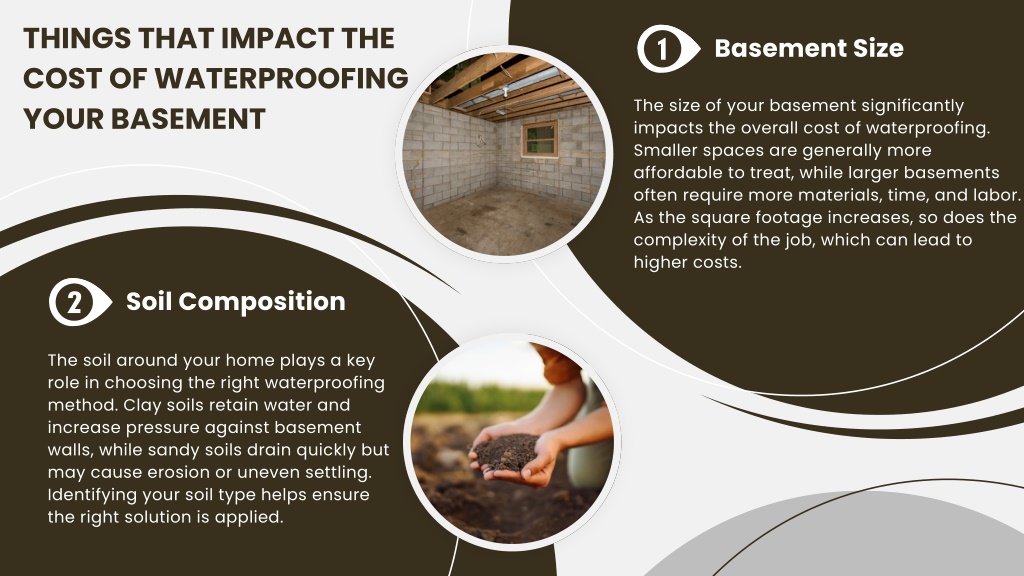 THINGS THAT IMPACT THE COST OF WATERPROOFING YOUR BASEMENT

1 Basement Size

The size of your basement significantly impacts the overall cost of waterproofing. Smaller spaces are generally more affordable to treat, while larger basements often require more materials, time, and labor. As the square footage increases, so does the complexity of the job, which can lead to higher costs.

2 Soil Composition

The soil around your home plays a key role in choosing the right waterproofing method. Clay soils retain water and increase pressure against basement walls, while sandy soils drain quickly but may cause erosion or uneven settling. Identifying your soil type helps ensure the right solution is applied.